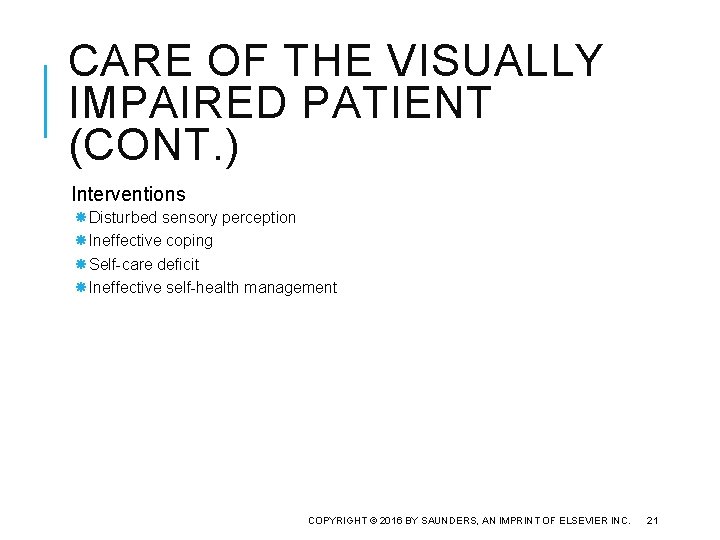 CARE OF THE VISUALLY IMPAIRED PATIENT (CONT.)

Interventions

Disturbed sensory perception

Ineffective coping

Self-care deficit

Ineffective self-health management

COPYRIGHT © 2016 BY SAUNDERS, AN IMPRINT OF ELSEVIER INC. 21